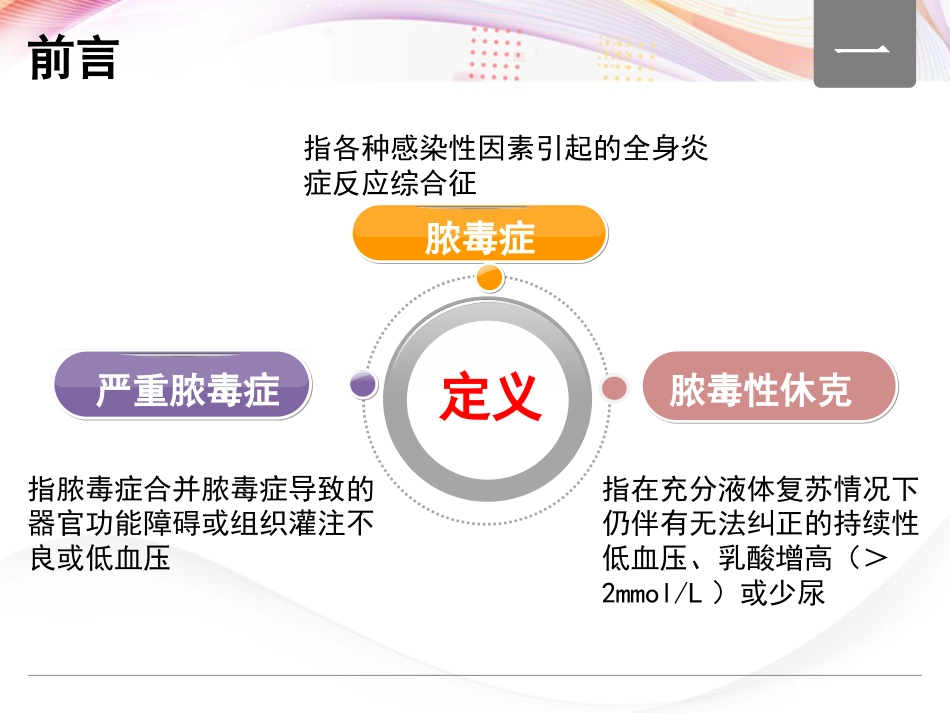 前言

一

指各种感染性因素引起的全身炎症反应综合征

脓毒症

严重脓毒症

定义

脓毒性休克

指脓毒症合并脓毒症导致的器官功能障碍或组织灌注不良或低血压

指在充分液体复苏情况下仍伴有无法纠正的持续性低血压、乳酸增高（＞2mmol/L ）或少尿